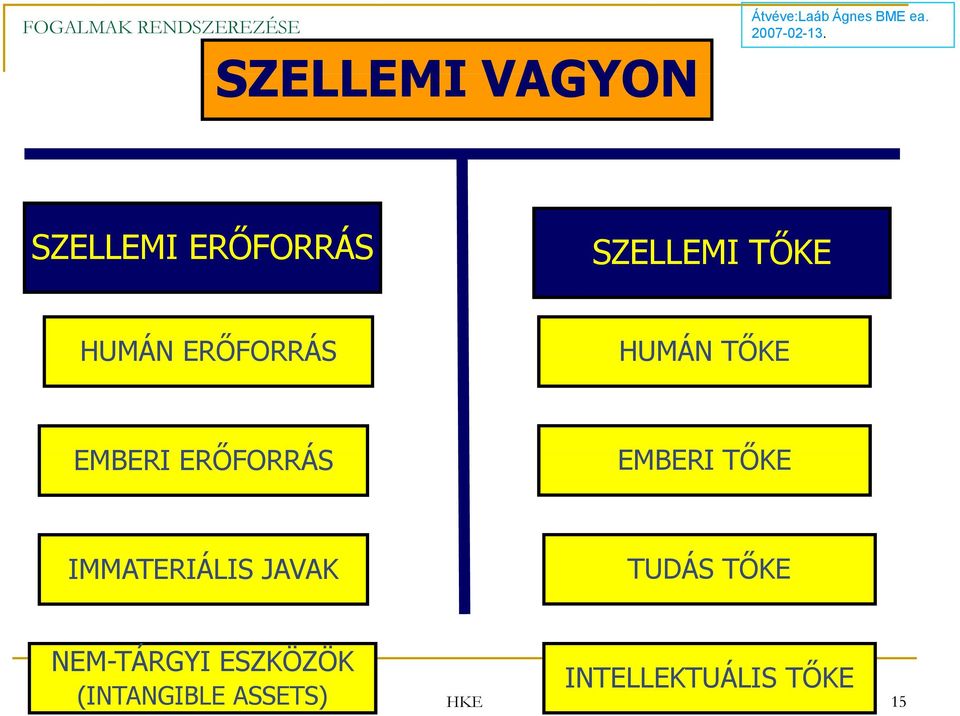 FOGALMAK RENDSZEREZÉSE

Átvéve:Laáb Ágnes BME ea. 2007-02-13.

SZELLEMI VAGYON

SZELLEMI ERŐFORRÁS

HUMÁN ERŐFORRÁS

EMBERI ERŐFORRÁS

IMMATERIÁLIS JAVAK

NEM-TÁRGYI ESZKÖZÖK (INTANGIBLE ASSETS)

SZELLEMI TŐKE

HUMÁN TŐKE

EMBERI TŐKE

TUDÁS TŐKE

INTELLEKTUÁLIS TŐKE

HKE

15